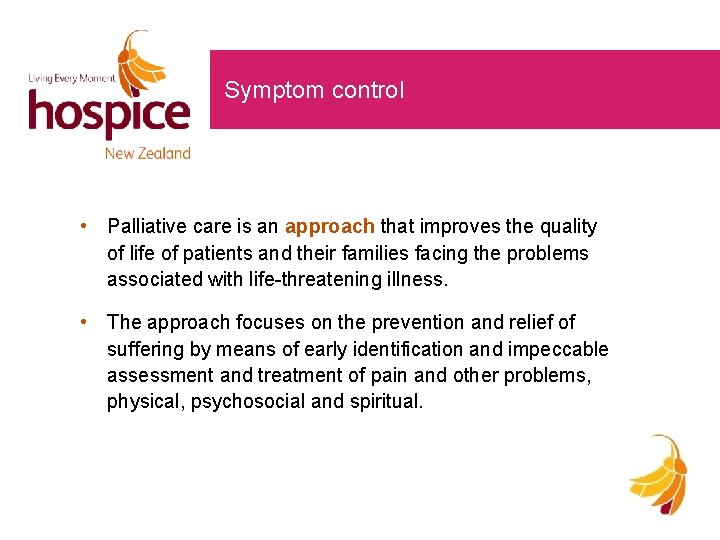 Living Every Moment
hospice
New Zealand

Symptom control

• Palliative care is an approach that improves the quality of life of patients and their families facing the problems associated with life-threatening illness.

• The approach focuses on the prevention and relief of suffering by means of early identification and impeccable assessment and treatment of pain and other problems, physical, psychosocial and spiritual.